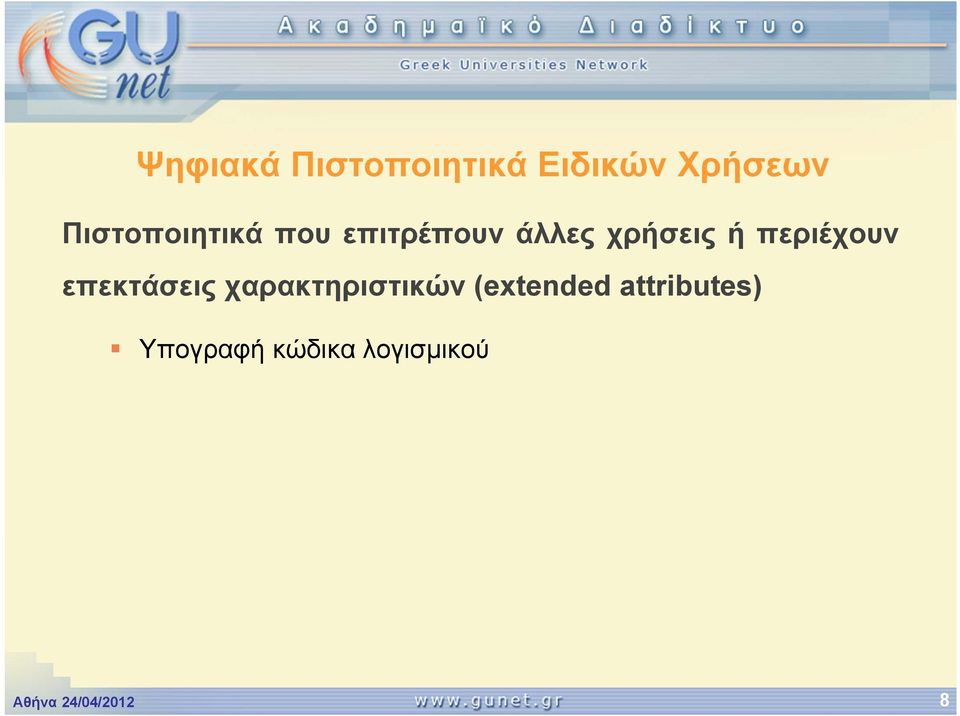 GU net

Ακαδημαϊκό Διαδίκτυο

Greek Universities Network

Ψηφιακά Πιστοποιητικά Ειδικών Χρήσεων

Πιστοποιητικά που επιτρέπουν άλλες χρήσεις ή περιέχουν επεκτάσεις χαρακτηριστικών (extended attributes)

▪ Υπογραφή κώδικα λογισμικού

Αθήνα 24/04/2012

www.gunet.gr

8